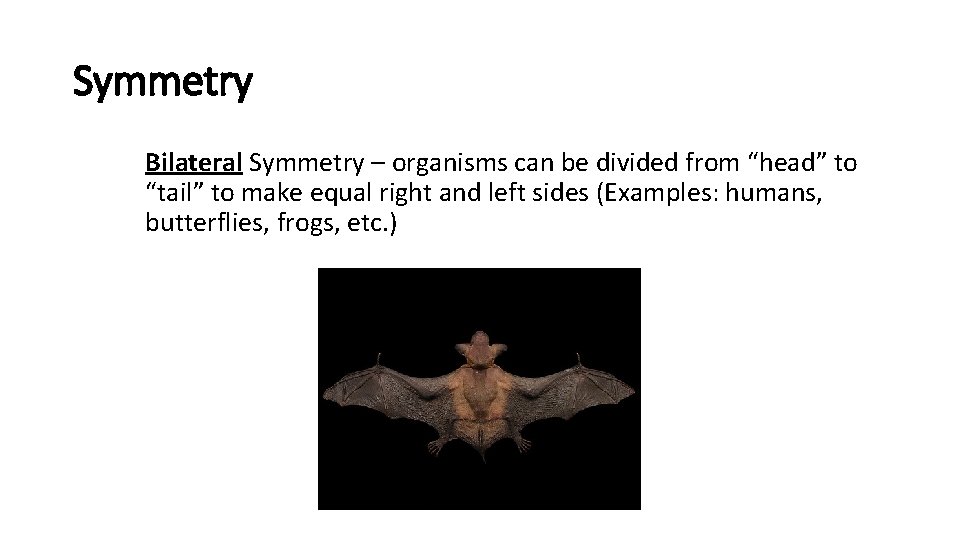 Symmetry

Bilateral Symmetry – organisms can be divided from “head” to “tail” to make equal right and left sides (Examples: humans, butterflies, frogs, etc.)